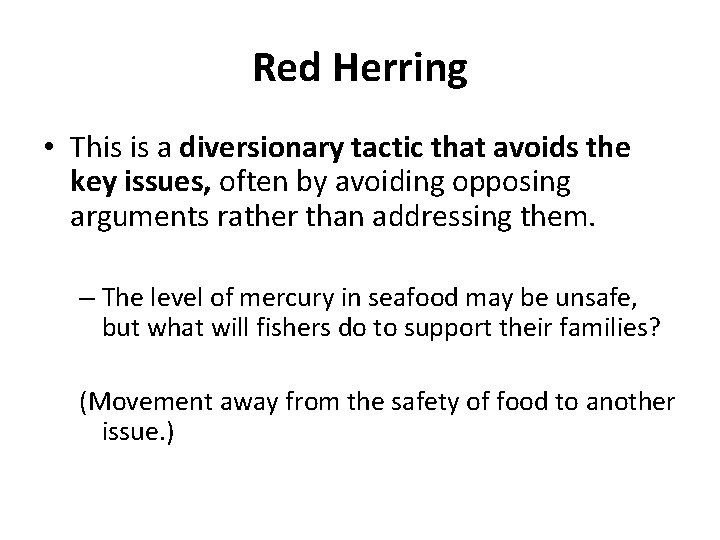 Red Herring

• This is a diversionary tactic that avoids the key issues, often by avoiding opposing arguments rather than addressing them.

– The level of mercury in seafood may be unsafe, but what will fishers do to support their families?

(Movement away from the safety of food to another issue.)